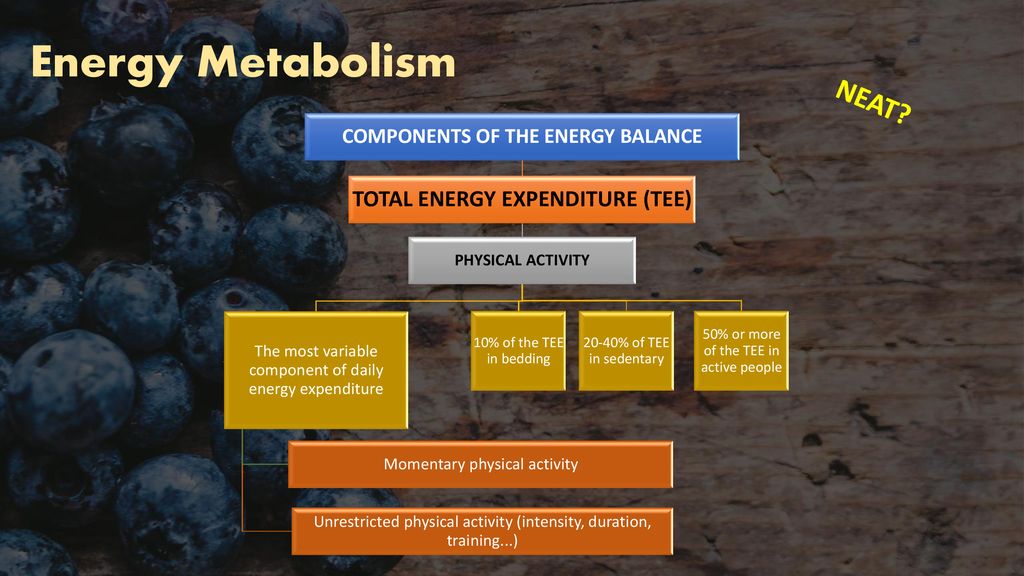 Energy Metabolism

NEAT?

COMPONENTS OF THE ENERGY BALANCE

TOTAL ENERGY EXPENDITURE (TEE)

PHYSICAL ACTIVITY

The most variable component of daily energy expenditure

10% of the TEE in bedding

20-40% of TEE in sedentary

50% or more of the TEE in active people

Momentary physical activity

Unrestricted physical activity (intensity, duration, training...)